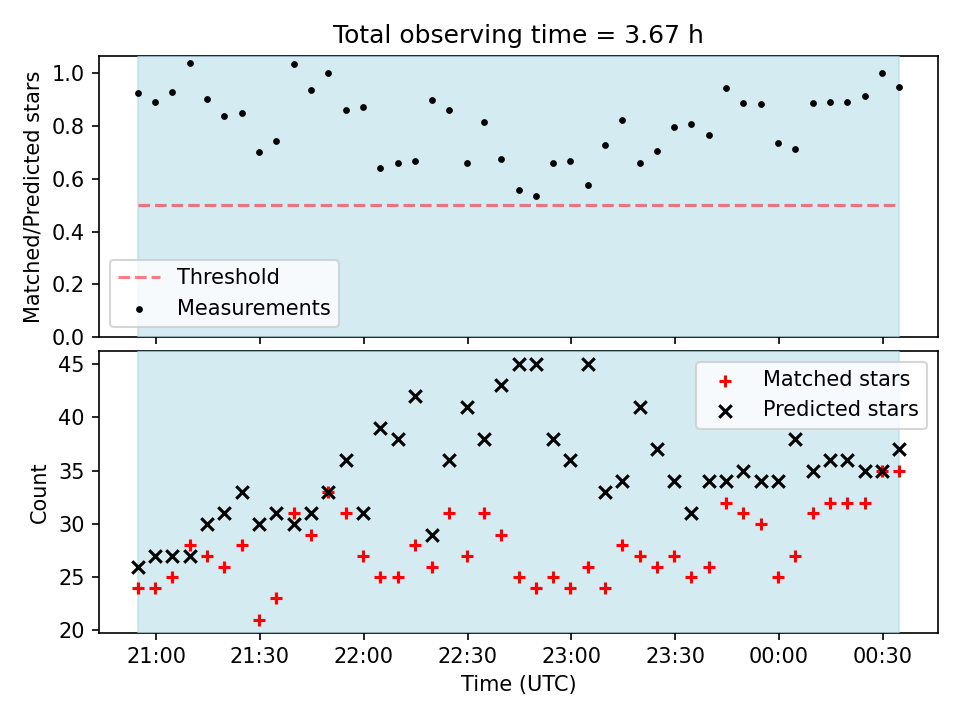 Total observing time = 3.67 h

Matched/Predicted stars

1.0
0.8
0.6
0.4
0.2
0.0

Threshold
Measurements

Count

45
40
35
30
25
20

Matched stars
Predicted stars

21:00
21:30
22:00
22:30
23:00
23:30
00:00
00:30

Time (UTC)